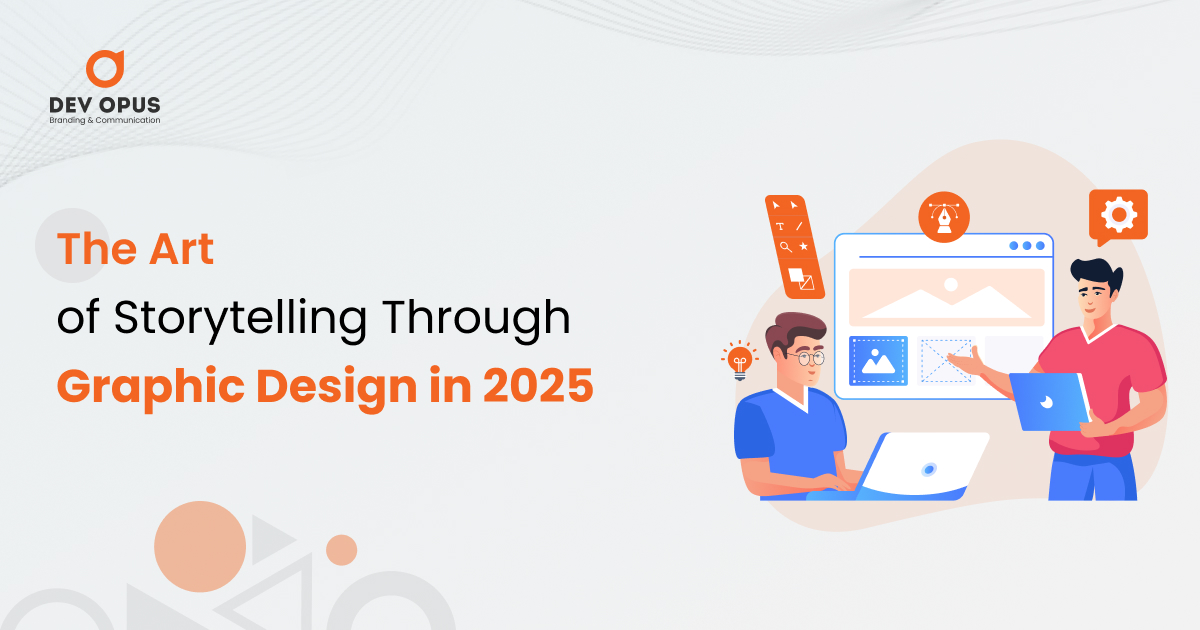 DEV OPUS
Branding & Communication

The Art
of Storytelling Through
Graphic Design in 2025

T